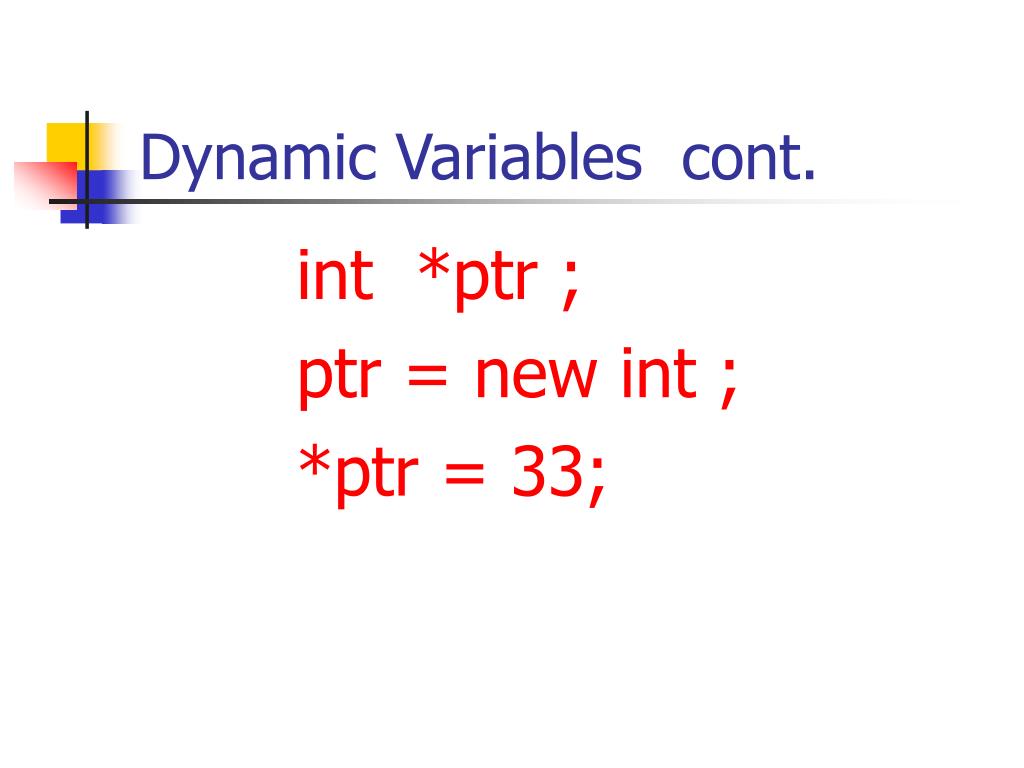 Dynamic Variables cont.

int *ptr ;
ptr = new int ;
*ptr = 33;